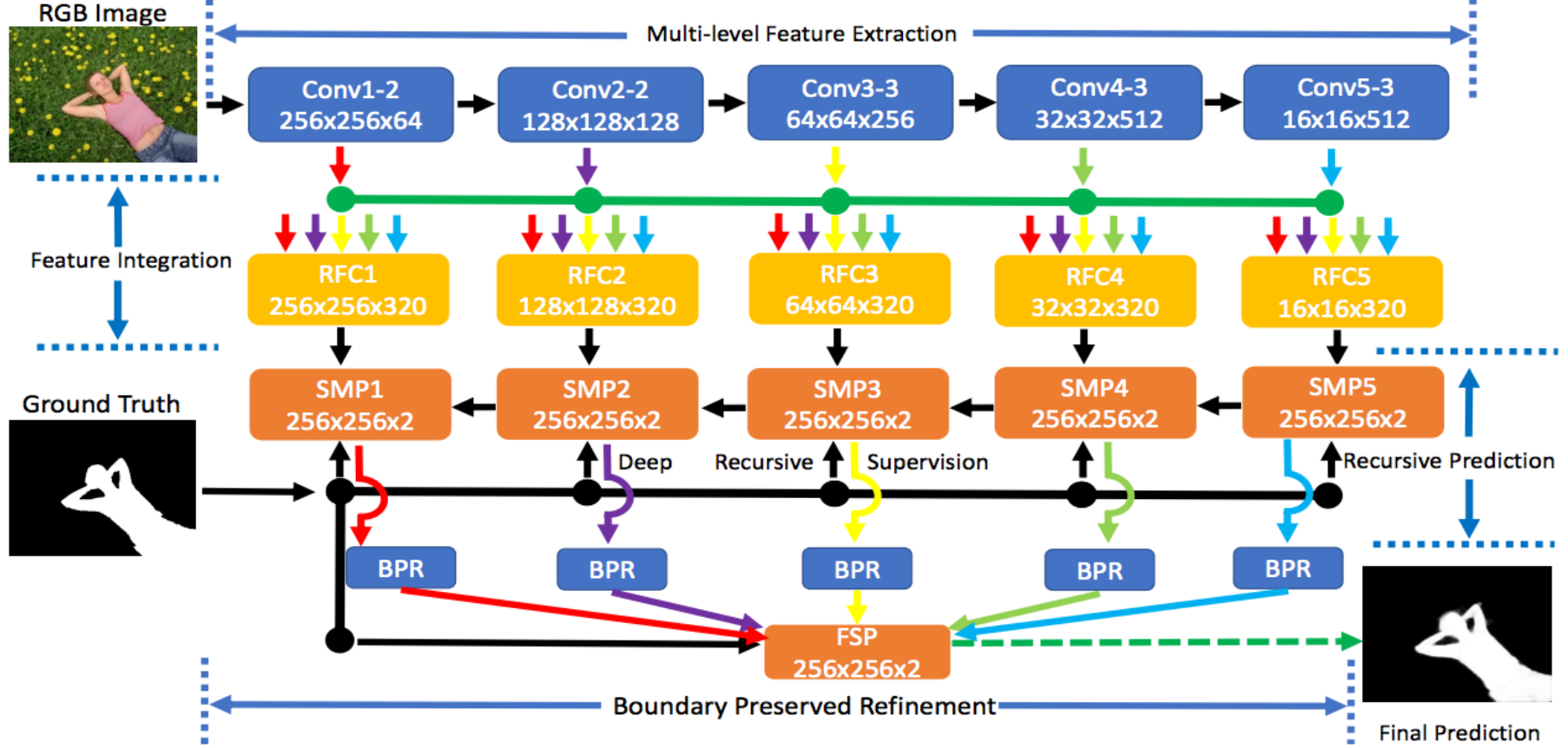 RGB Image

Multi-level Feature Extraction

Conv1-2
256x256x64

Conv2-2
128x128x128

Conv3-3
64x64x256

Conv4-3
32x32x512

Conv5-3
16x16x512

Feature Integration

RFC1
256x256x320

RFC2
128x128x320

RFC3
64x64x320

RFC4
32x32x320

RFC5
16x16x320

Ground Truth

SMP1
256x256x2

SMP2
256x256x2

SMP3
256x256x2

SMP4
256x256x2

SMP5
256x256x2

Deep Recursive Supervision

Recursive Prediction

BPR

BPR

BPR

BPR

BPR

FSP
256x256x2

Boundary Preserved Refinement

Final Prediction